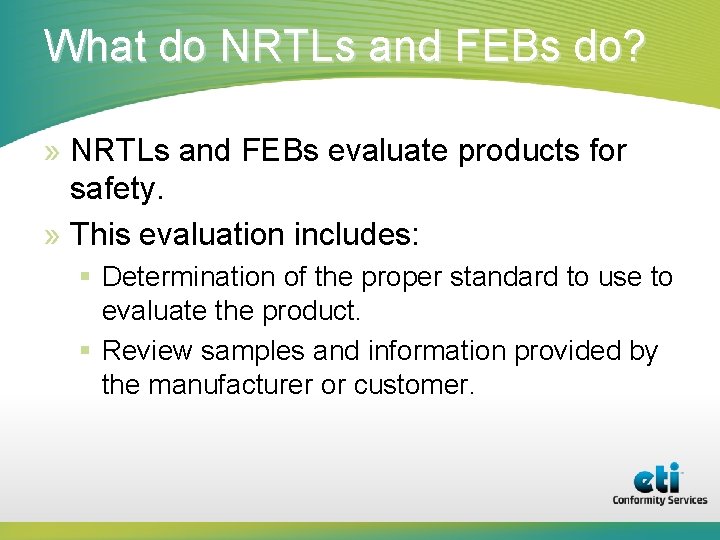 What do NRTLs and FEBs do?

» NRTLs and FEBs evaluate products for safety.

» This evaluation includes:

▪ Determination of the proper standard to use to evaluate the product.

▪ Review samples and information provided by the manufacturer or customer.

eti
Conformity Services